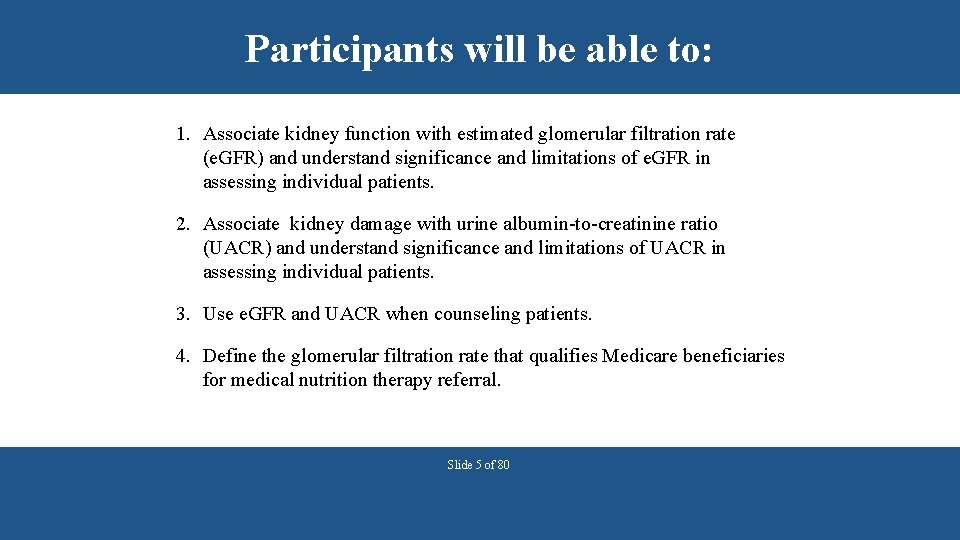 Participants will be able to:

1. Associate kidney function with estimated glomerular filtration rate (e.GFR) and understand significance and limitations of e.GFR in assessing individual patients.

2. Associate kidney damage with urine albumin-to-creatinine ratio (UACR) and understand significance and limitations of UACR in assessing individual patients.

3. Use e.GFR and UACR when counseling patients.

4. Define the glomerular filtration rate that qualifies Medicare beneficiaries for medical nutrition therapy referral.

Slide 5 of 80